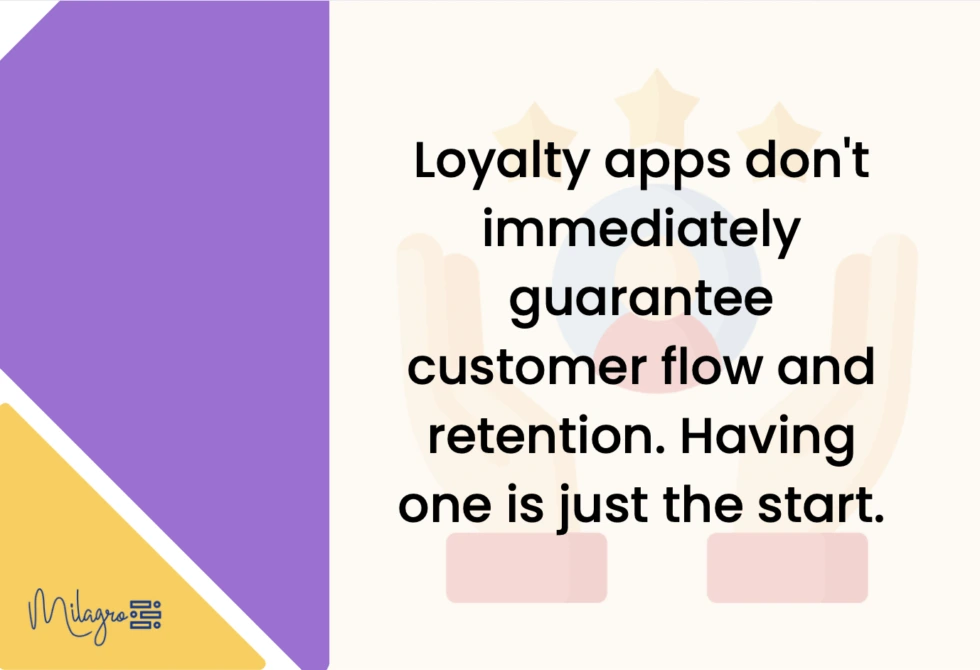 Loyalty apps don't immediately guarantee customer flow and retention. Having one is just the start.

Milagro